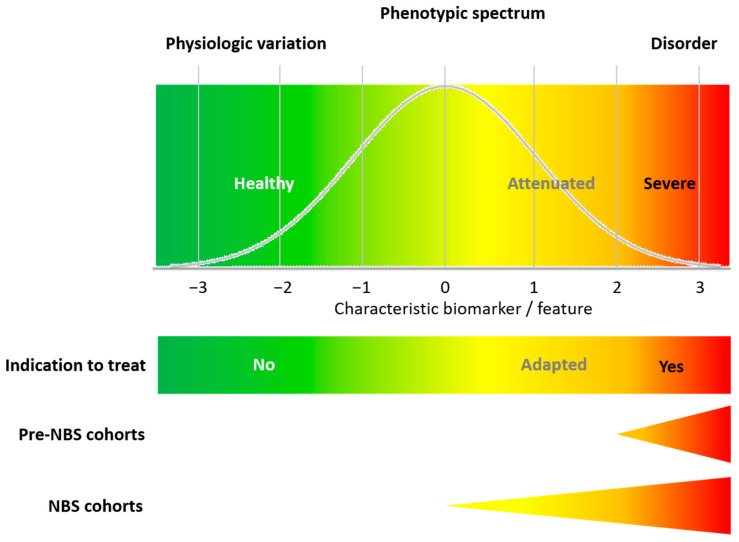 Phenotypic spectrum

Physiologic variation

Disorder

Healthy

Attenuated

Severe

−3 −2 −1 0 1 2 3

Characteristic biomarker / feature

Indication to treat

No

Adapted

Yes

Pre-NBS cohorts

NBS cohorts